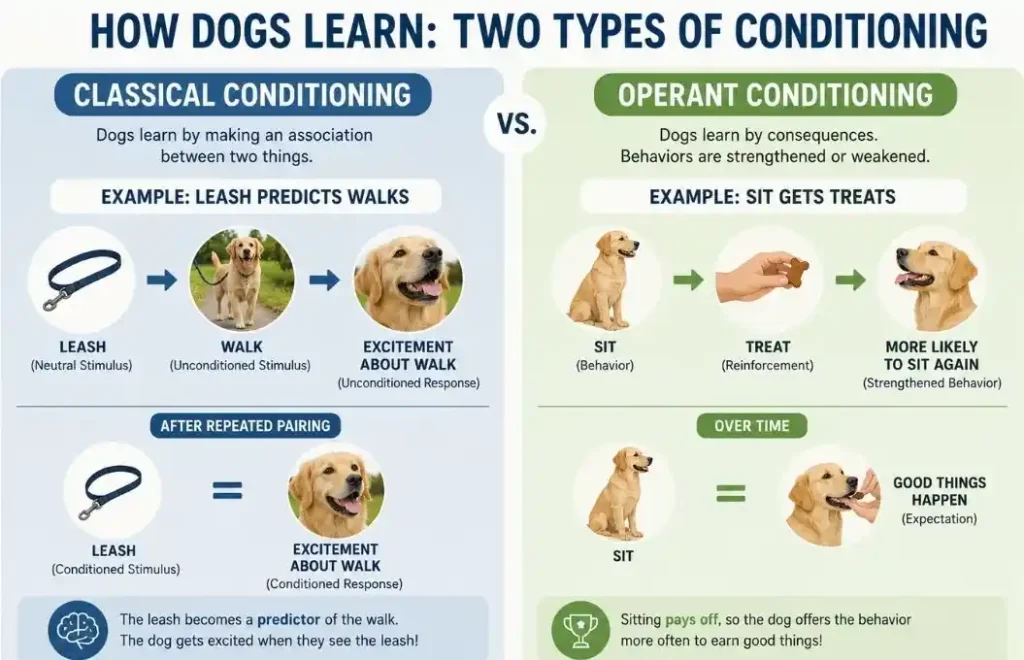 HOW DOGS LEARN: TWO TYPES OF CONDITIONING

CLASSICAL CONDITIONING

Dogs learn by making an association between two things.

EXAMPLE: LEASH PREDICTS WALKS

LEASH
(Neutral Stimulus)

WALK
(Unconditioned Stimulus)

EXCITEMENT ABOUT WALK
(Unconditioned Response)

AFTER REPEATED PAIRING

LEASH
(Conditioned Stimulus)

=

EXCITEMENT ABOUT WALK
(Conditioned Response)

The leash becomes a predictor of the walk. The dog gets excited when they see the leash!

VS.

OPERANT CONDITIONING

Dogs learn by consequences. Behaviors are strengthened or weakened.

EXAMPLE: SIT GETS TREATS

SIT
(Behavior)

TREAT
(Reinforcement)

MORE LIKELY TO SIT AGAIN
(Strengthened Behavior)

OVER TIME

SIT

=

GOOD THINGS HAPPEN
(Expectation)

Sitting pays off, so the dog offers the behavior more often to earn good things!